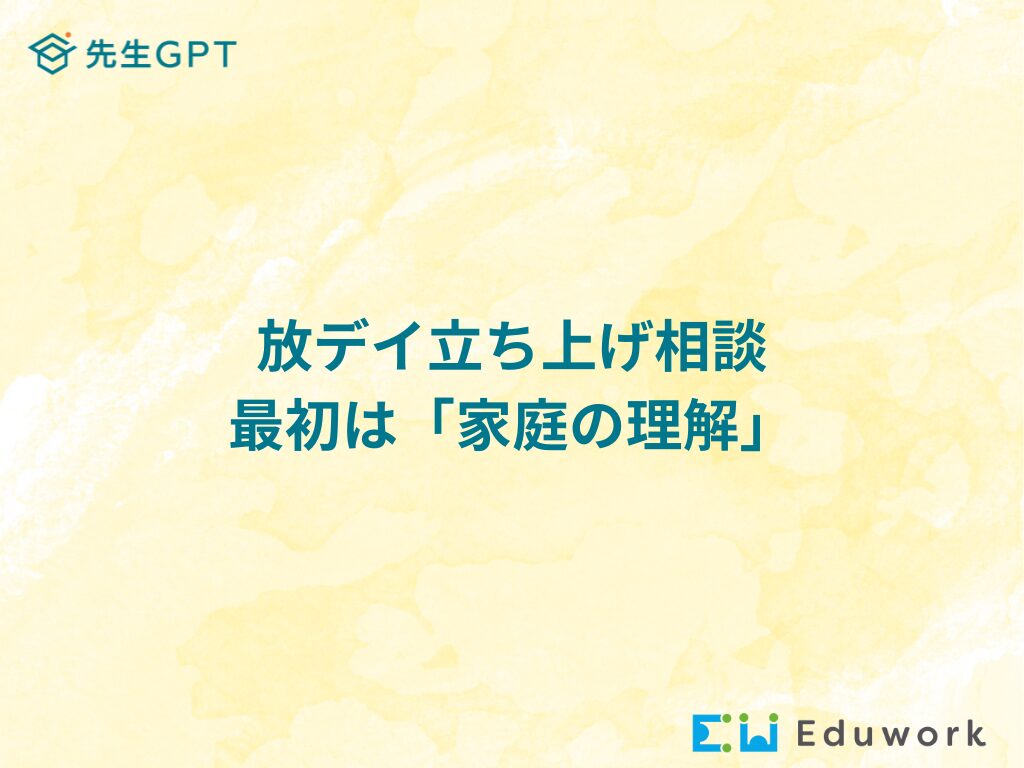 先生GPT

放デイ立ち上げ相談
最初は「家庭の理解」

Eduwork